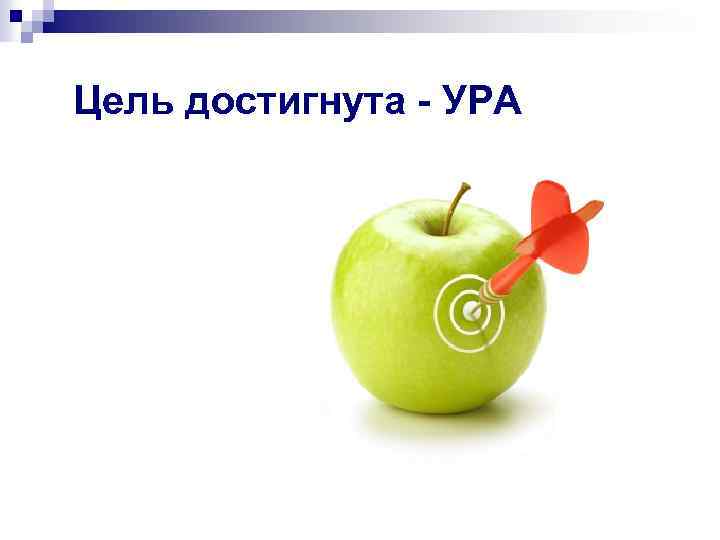 Цель достигнута - УРА